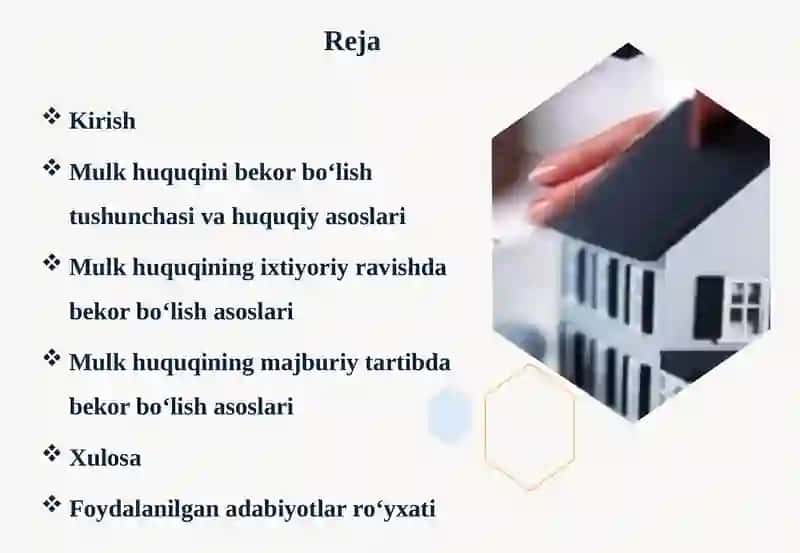 Reja

❖ Kirish

❖ Mulk huquqini bekor bo‘lish tushunchasi va huquqiy asoslari

❖ Mulk huquqining ixtiyoriy ravishda bekor bo‘lish asoslari

❖ Mulk huquqining majburiy tartibda bekor bo‘lish asoslari

❖ Xulosa

❖ Foydalanilgan adabiyotlar ro‘yxati